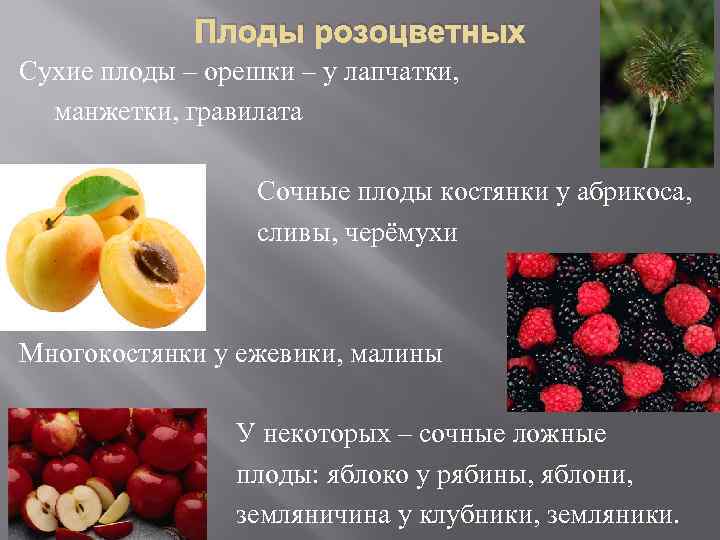 Плоды розоцветных

Сухие плоды – орешки – у лапчатки, манжетки, гравилата

Сочные плоды костянки у абрикоса, сливы, черёмухи

Многокостянки у ежевики, малины

У некоторых – сочные ложные плоды: яблоко у рябины, яблони, земляничина у клубники, земляники.